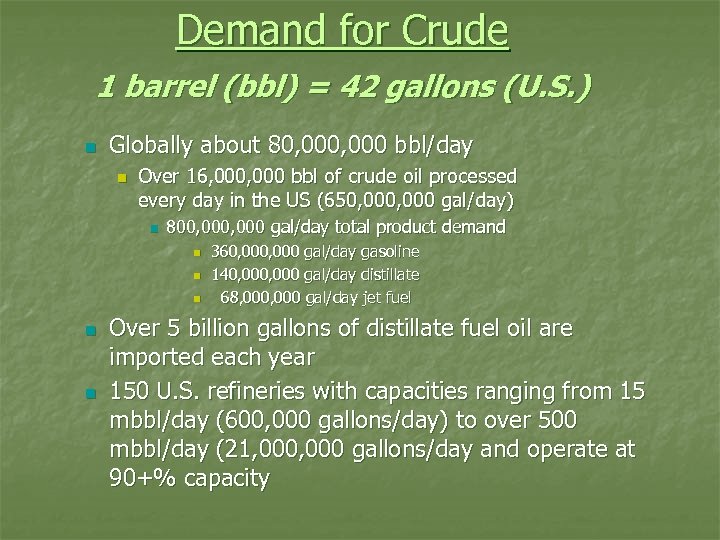 Demand for Crude

1 barrel (bbl) = 42 gallons (U.S.)

Globally about 80,000,000 bbl/day

Over 16,000,000 bbl of crude oil processed every day in the US (650,000,000 gal/day)

800,000,000 gal/day total product demand

360,000,000 gal/day gasoline

140,000,000 gal/day distillate

68,000,000 gal/day jet fuel

Over 5 billion gallons of distillate fuel oil are imported each year

150 U.S. refineries with capacities ranging from 15 mbbl/day (600,000 gallons/day) to over 500 mbbl/day (21,000,000 gallons/day and operate at 90+% capacity